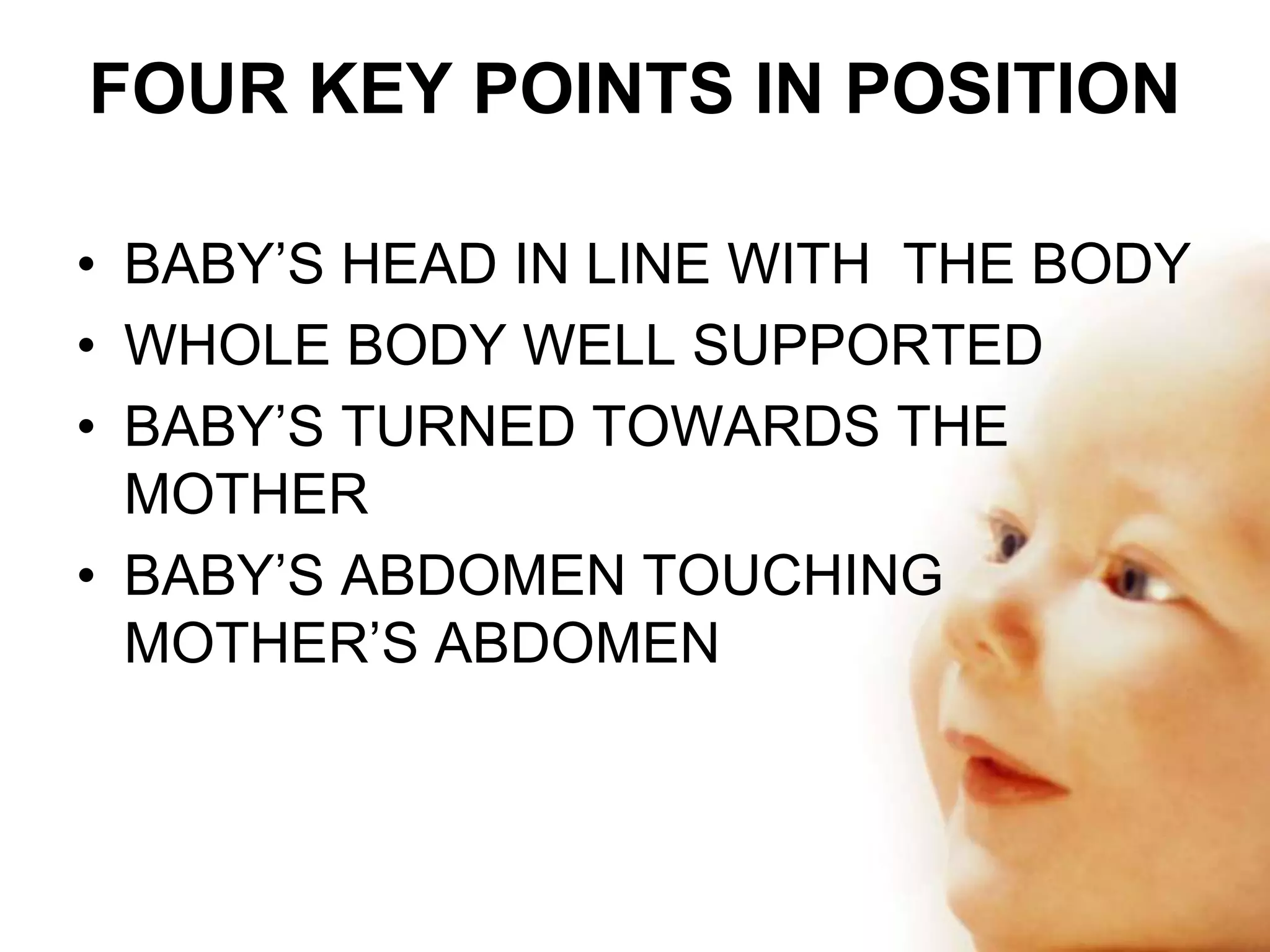 FOUR KEY POINTS IN POSITION

• BABY’S HEAD IN LINE WITH THE BODY
• WHOLE BODY WELL SUPPORTED
• BABY’S TURNED TOWARDS THE MOTHER
• BABY’S ABDOMEN TOUCHING MOTHER’S ABDOMEN